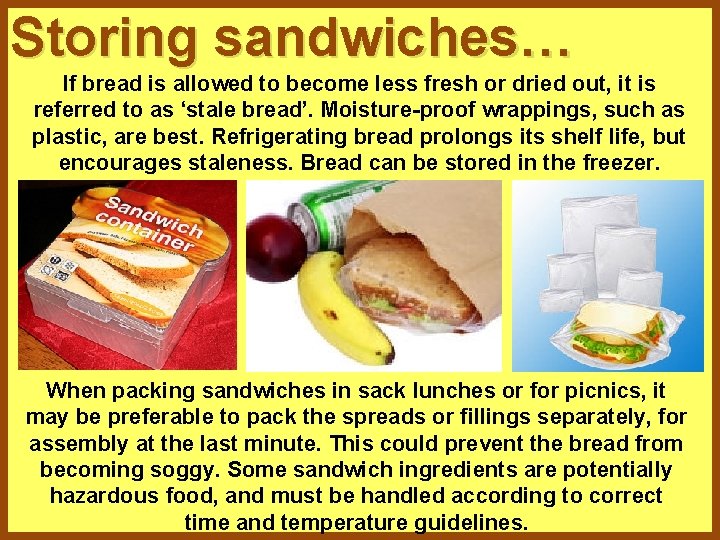 Storing sandwiches…

If bread is allowed to become less fresh or dried out, it is referred to as ‘stale bread’. Moisture-proof wrappings, such as plastic, are best. Refrigerating bread prolongs its shelf life, but encourages staleness. Bread can be stored in the freezer.

Sandwich container

When packing sandwiches in sack lunches or for picnics, it may be preferable to pack the spreads or fillings separately, for assembly at the last minute. This could prevent the bread from becoming soggy. Some sandwich ingredients are potentially hazardous food, and must be handled according to correct time and temperature guidelines.